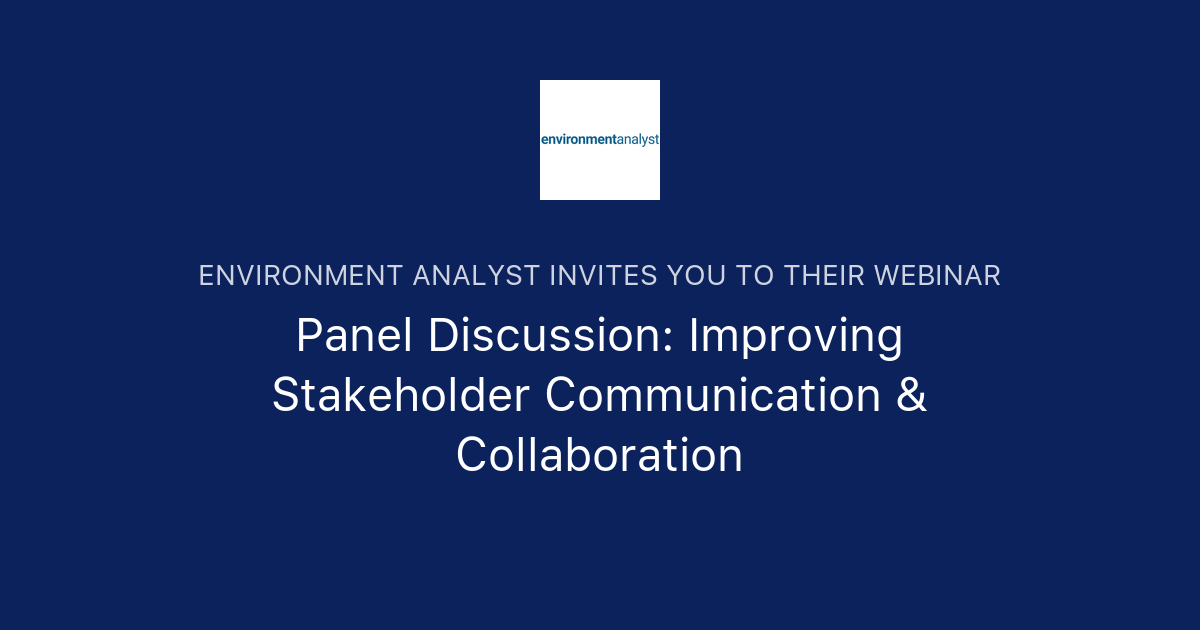 environmentanalyst

ENVIRONMENT ANALYST INVITES YOU TO THEIR WEBINAR

Panel Discussion: Improving Stakeholder Communication & Collaboration